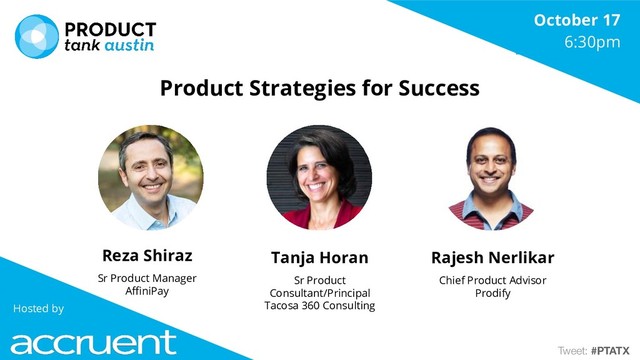 PRODUCT
tank austin

October 17
6:30pm

Product Strategies for Success

Reza Shiraz
Sr Product Manager
AffiniPay

Tanja Horan
Sr Product
Consultant/Principal
Tacosa 360 Consulting

Rajesh Nerlikar
Chief Product Advisor
Prodify

Hosted by
accruent

Tweet: #PTATX